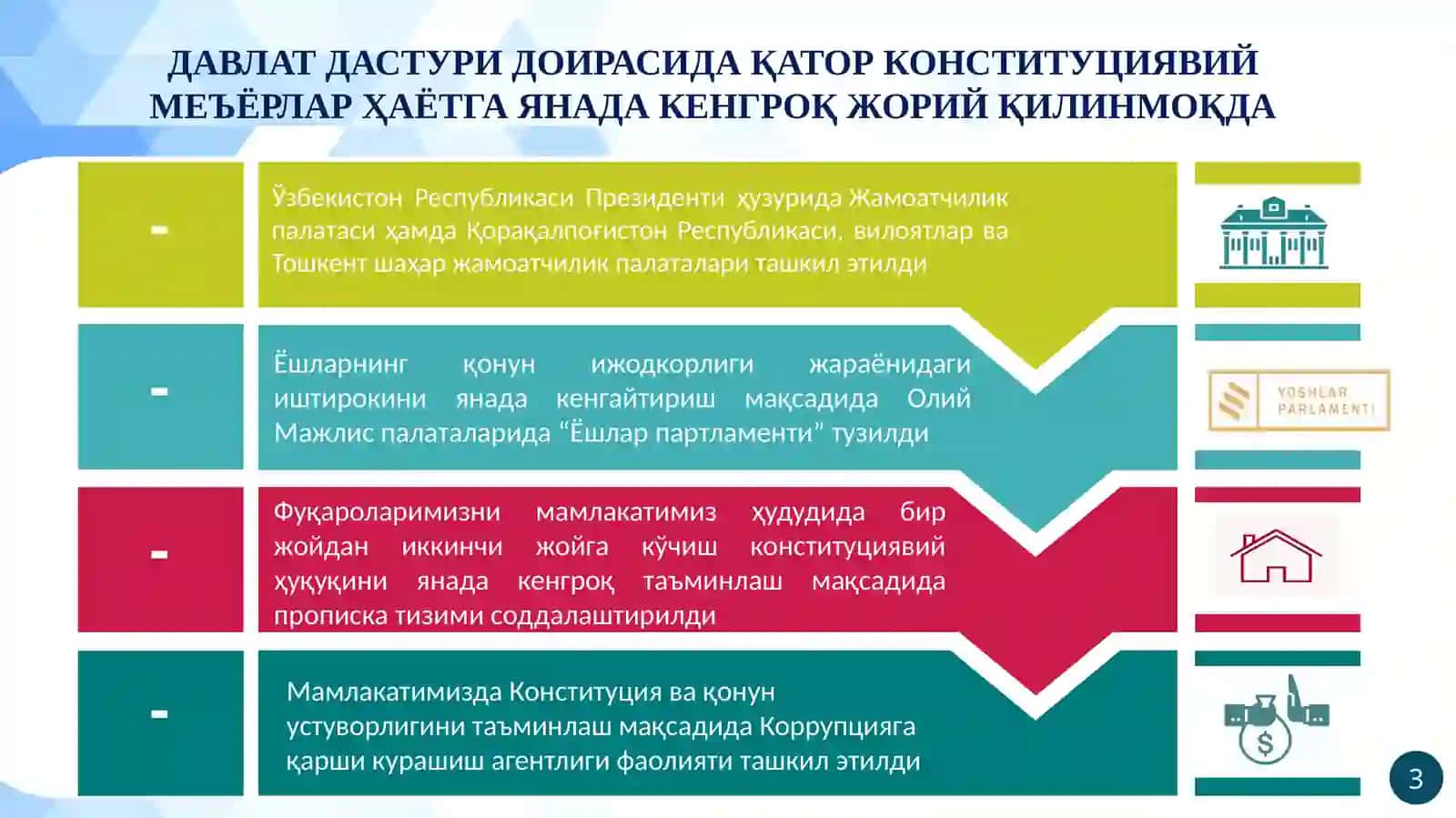 ДАВЛАТ ДАСТУРИ ДОИРАСИДА ҚАТОР КОНСТИТУЦИЯВИЙ МЕЪЁРЛАР ҲАЁТГА ЯНАДА КЕНГРОҚ ЖОРИЙ ҚИЛИНМОҚДА

-

Ўзбекистон Республикаси Президенти ҳузурида Жамоатчилик палатаси ҳамда Қорақалпоғистон Республикаси, вилоятлар ва Тошкент шаҳар жамоатчилик палаталари ташкил этилди

-

Ёшларнинг қонун ижодкорлиги жараёнидаги иштирокини янада кенгайтириш мақсадида Олий Мажлис палаталарида “Ёшлар партламенти” тузилди

YOSHLAR PARLAMENTI

-

Фуқароларимизни мамлакатимиз ҳудудида бир жойдан иккинчи жойга кўчиш конституциявий ҳуқуқини янада кенгроқ таъминлаш мақсадида прописка тизими соддалаштирилди

-

Мамлакатимизда Конституция ва қонун устуворлигини таъминлаш мақсадида Коррупцияга қарши курашиш агентлиги фаолияти ташкил этилди

$

3